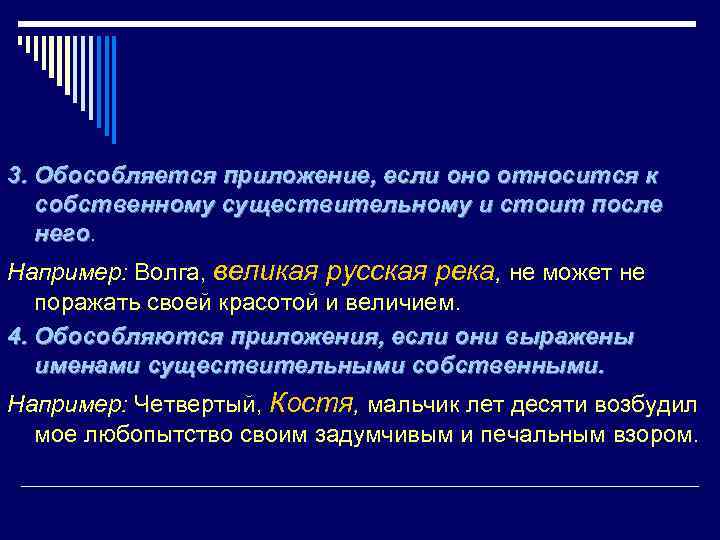 3. Обособляется приложение, если оно относится к собственному существительному и стоит после него.

Например: Волга, великая русская река, не может не поражать своей красотой и величием.

4. Обособляются приложения, если они выражены именами существительными собственными.

Например: Четвертый, Костя, мальчик лет десяти возбудил мое любопытство своим задумчивым и печальным взором.